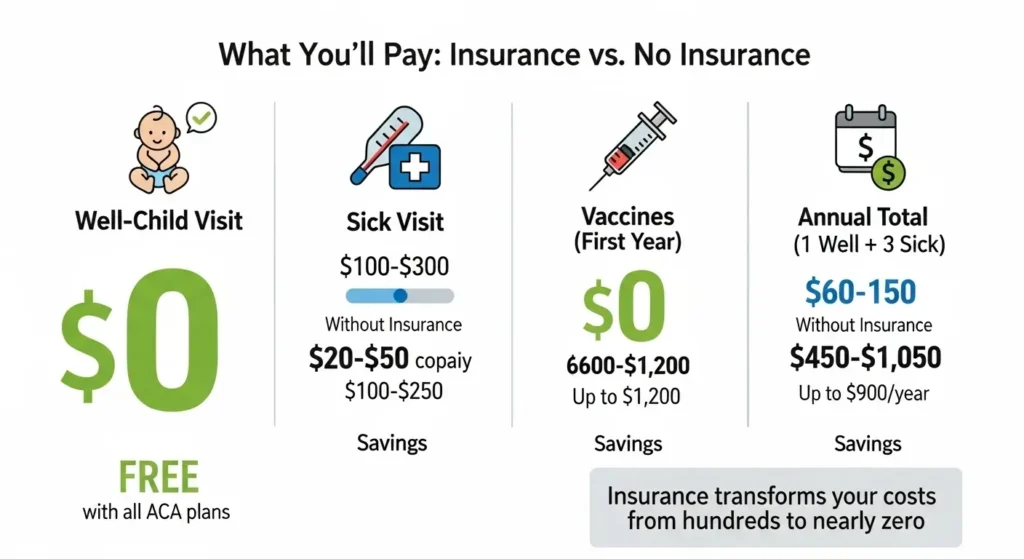 What You'll Pay: Insurance vs. No Insurance

Well-Child Visit

$0

FREE
with all ACA plans

Sick Visit

$100-$300

Without Insurance

$20-$50 copaiy
$100-$250

Savings

Vaccines
(First Year)

$0

6600-$1,200
Up to $1,200

Savings

Annual Total
(1 Well + 3 Sick)

$60-150

Without Insurance

$450-$1,050
Up to $900/year

Savings

Insurance transforms your costs from hundreds to nearly zero